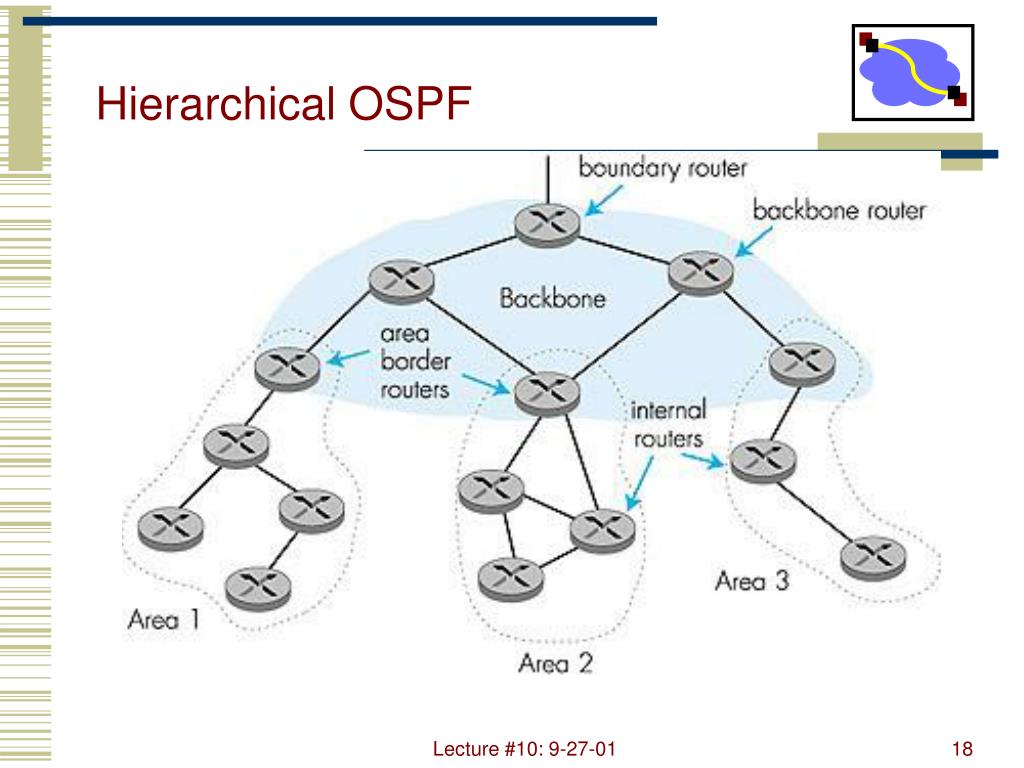 Hierarchical OSPF

boundary router

backbone router

Backbone

area border routers

internal routers

Area 1

Area 2

Area 3

Lecture #10: 9-27-01

18